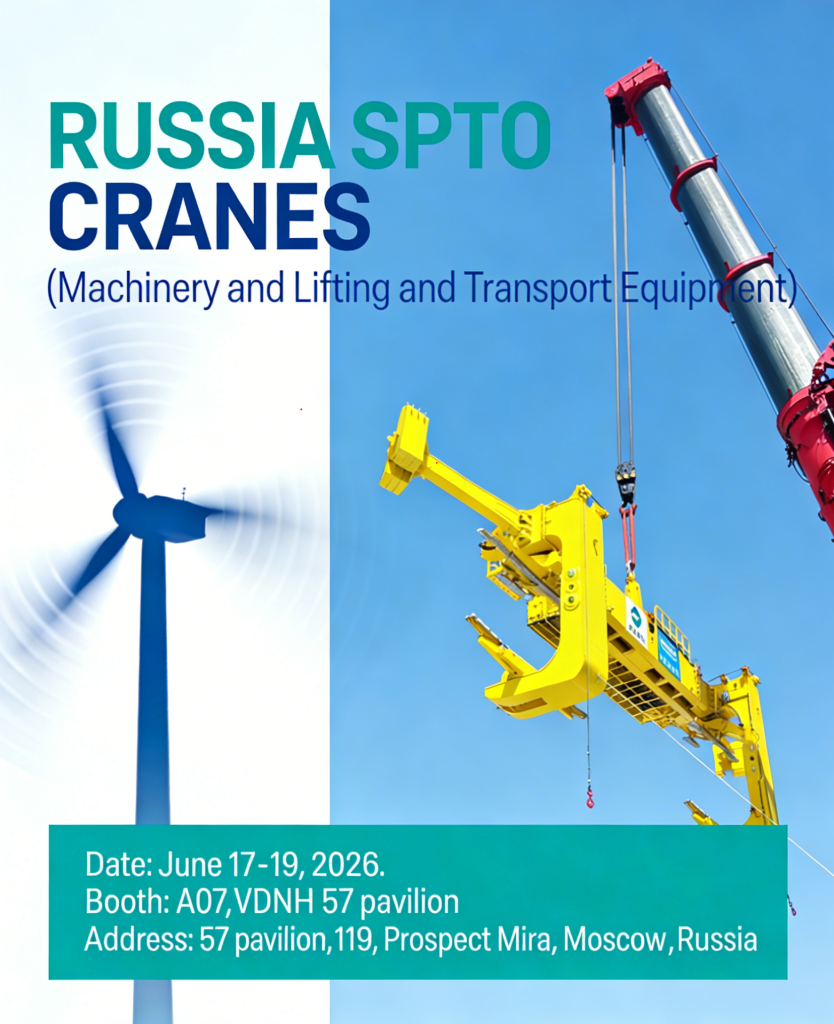 RUSSIA SPTO CRANES
(Machinery and Lifting and Transport Equipment)

Date: June 17-19, 2026.
Booth: A07,VDNH 57 pavilion
Address: 57 pavilion,119, Prospect Mira, Moscow,Russia